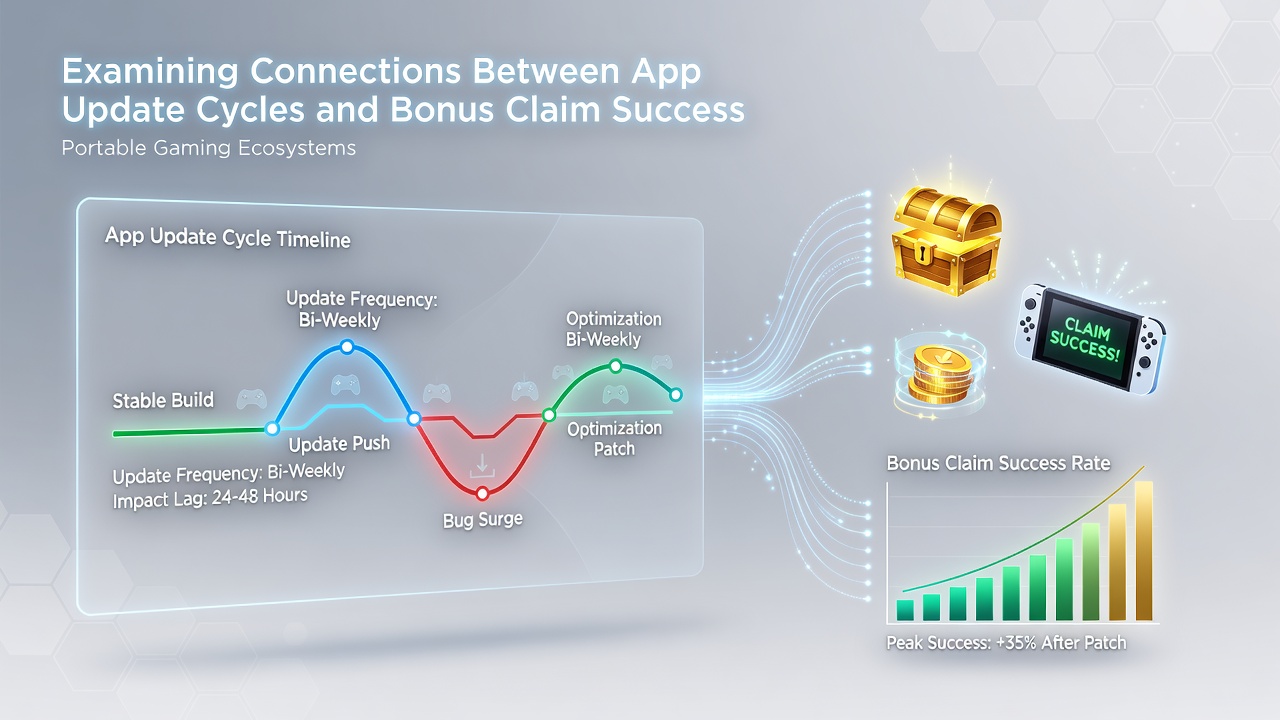 Examining Connections Between App Update Cycles and Bonus Claim Success

Portable Gaming Ecosystems

App Update Cycle Timeline

Update Frequency: Bi-Weekly

Optimization Bi-Weekly

Stable Build

Update Push

Optimization Patch

Update Frequency: Bi-Weekly
Impact Lag: 24-48 Hours

Bug Surge

CLAIM SUCCESS!

Bonus Claim Success Rate

Peak Success: +35% After Patch